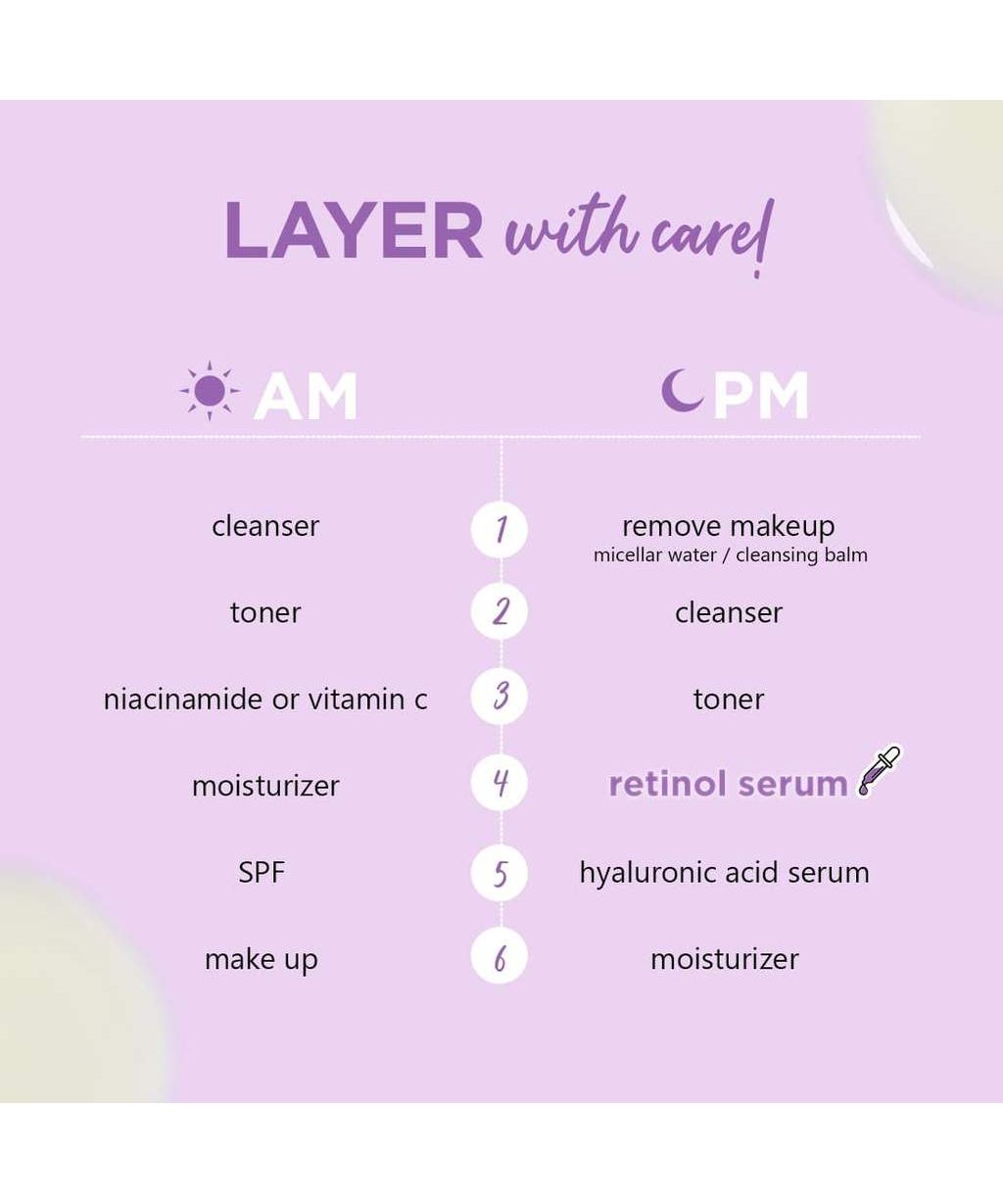 LAYER with care!

| AM | | PM |
|---|---|---|
| cleanser | 1 | remove makeup micellar water / cleansing balm |
| toner | 2 | cleanser |
| niacinamide or vitamin c | 3 | toner |
| moisturizer | 4 | retinol serum |
| SPF | 5 | hyaluronic acid serum |
| make up | 6 | moisturizer |